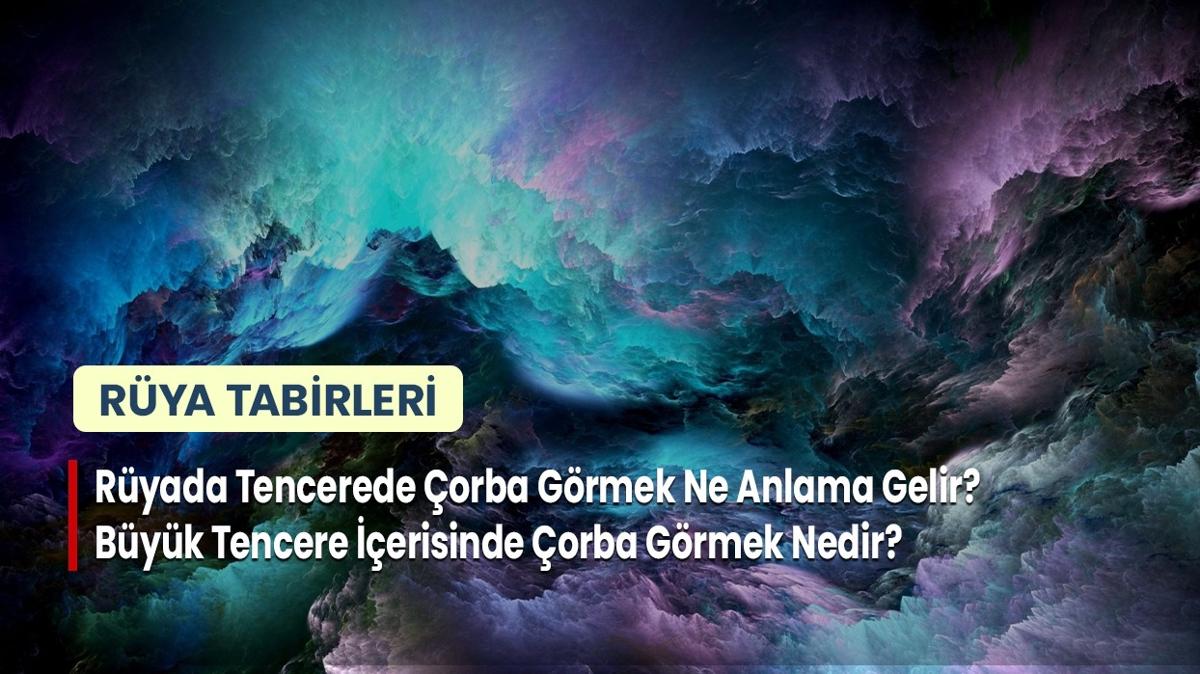 RÜYA TABİRLERİ

Rüyada Tencerede Çorba Görmek Ne Anlama Gelir? Büyük Tencere İçerisinde Çorba Görmek Nedir?